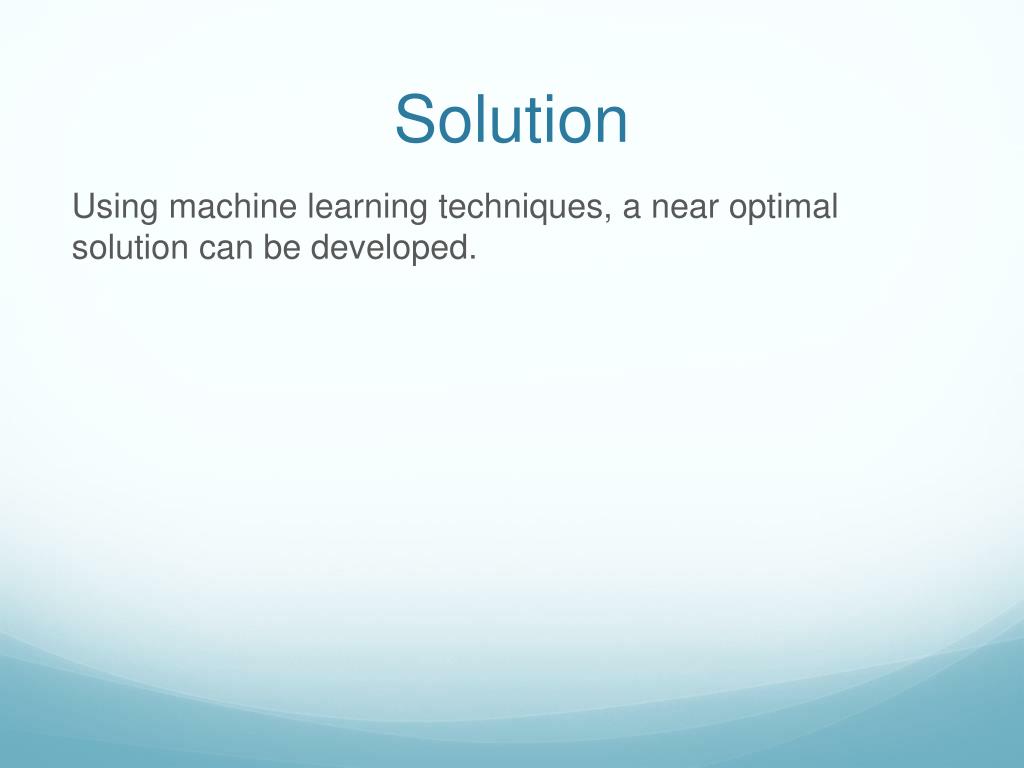 Solution

Using machine learning techniques, a near optimal solution can be developed.